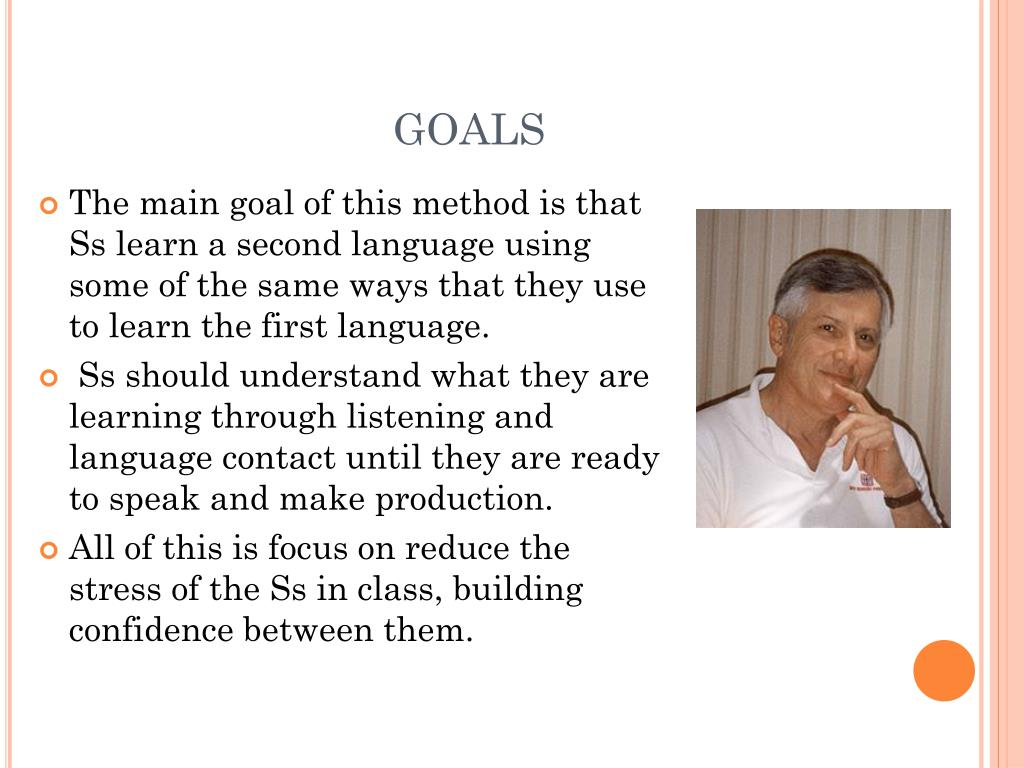 GOALS

The main goal of this method is that Ss learn a second language using some of the same ways that they use to learn the first language.

Ss should understand what they are learning through listening and language contact until they are ready to speak and make production.

All of this is focus on reduce the stress of the Ss in class, building confidence between them.